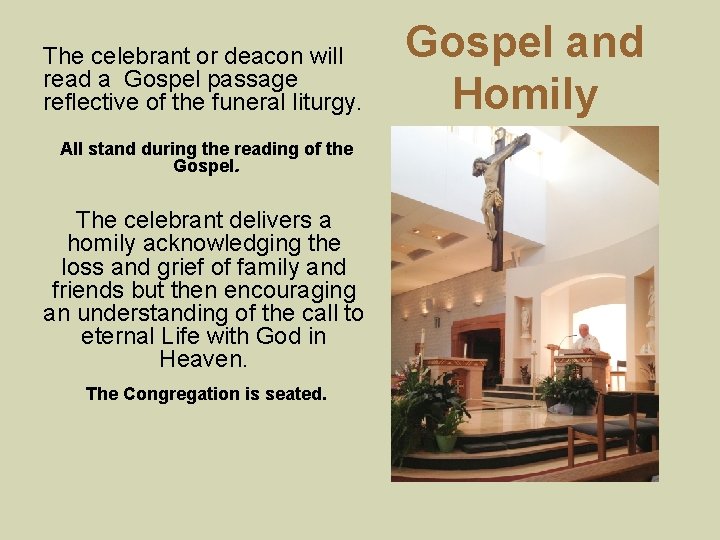 Gospel and Homily

The celebrant or deacon will read a Gospel passage reflective of the funeral liturgy.

All stand during the reading of the Gospel.

The celebrant delivers a homily acknowledging the loss and grief of family and friends but then encouraging an understanding of the call to eternal Life with God in Heaven.

The Congregation is seated.